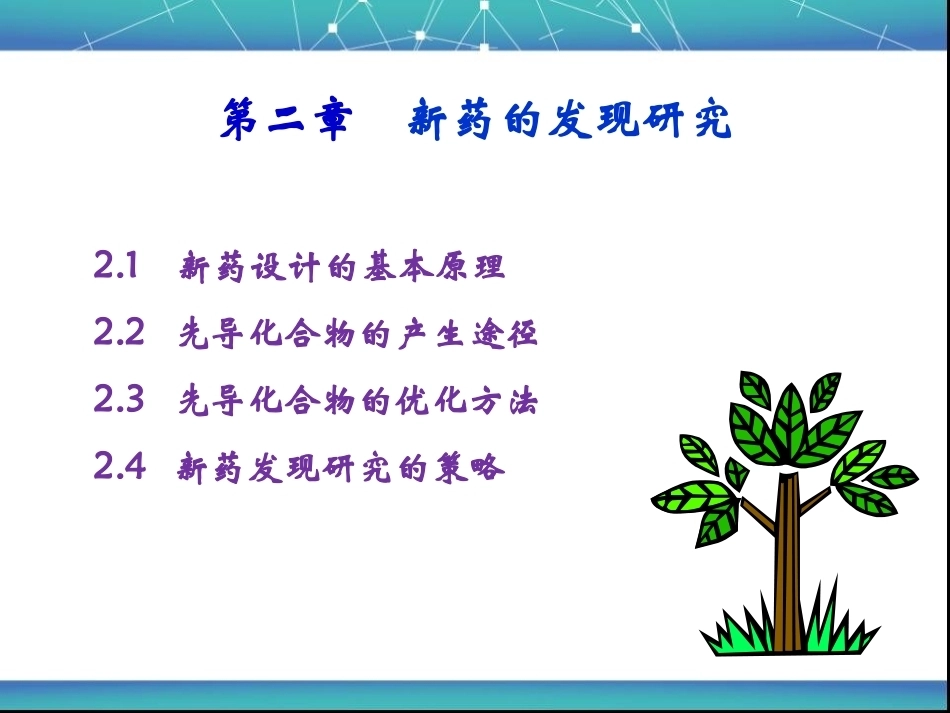 第二章 新药的发现研究

2.1 新药设计的基本原理

2.2 先导化合物的产生途径

2.3 先导化合物的优化方法

2.4 新药发现研究的策略